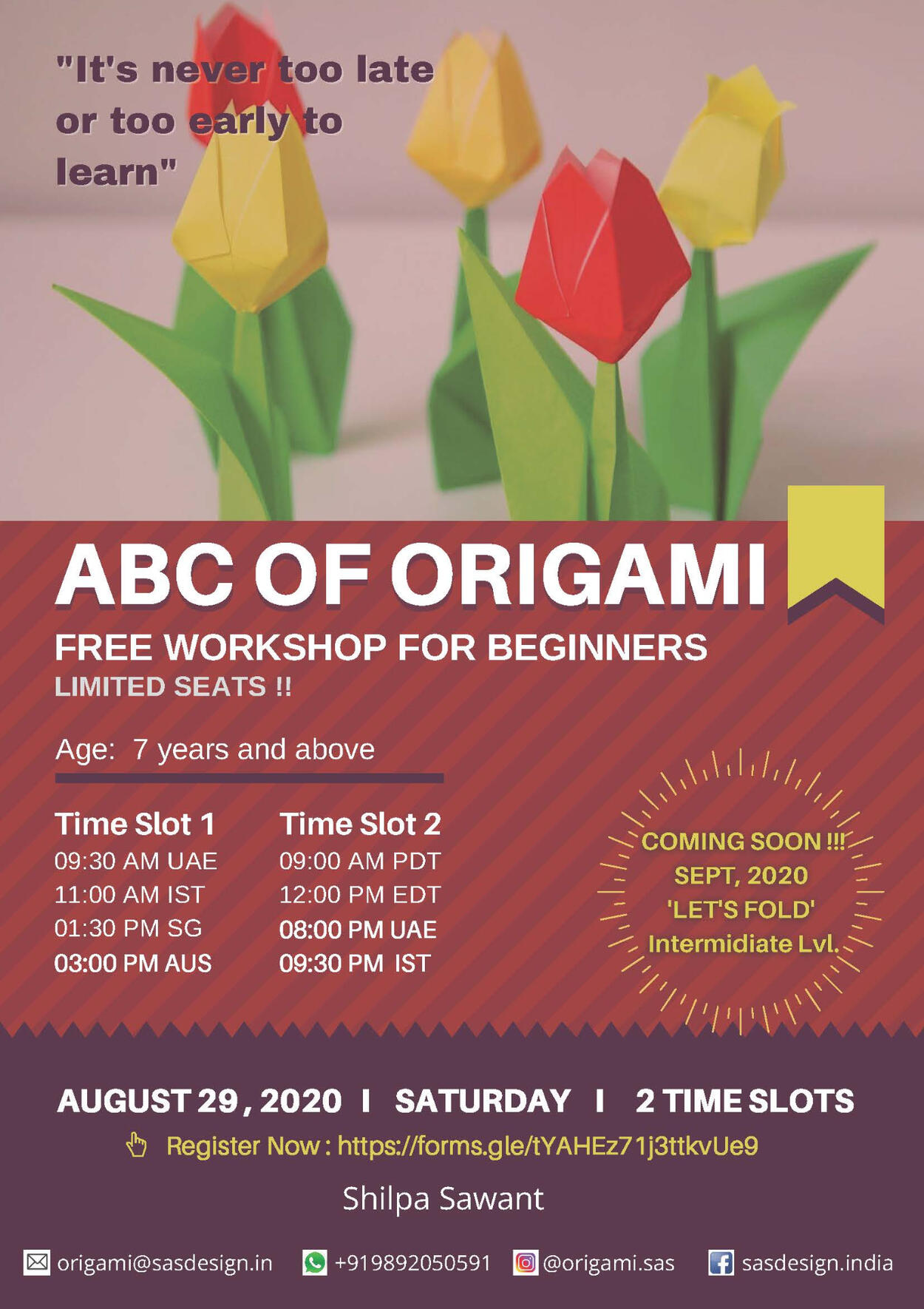 "It's never too late or too early to learn"

ABC OF ORIGAMI

FREE WORKSHOP FOR BEGINNERS
LIMITED SEATS !!

Age: 7 years and above

Time Slot 1
09:30 AM UAE
11:00 AM IST
01:30 PM SG
03:00 PM AUS

Time Slot 2
09:00 AM PDT
12:00 PM EDT
08:00 PM UAE
09:30 PM IST

COMING SOON !!!
SEPT, 2020
'LET'S FOLD'
Intermidiate Lvl.

AUGUST 29, 2020 I SATURDAY I 2 TIME SLOTS

Register Now : https://forms.gle/tYAHEz71j3ttkvUe9

Shilpa Sawant

origami@sasdesign.in +919892050591 @origami.sas sasdesign.india